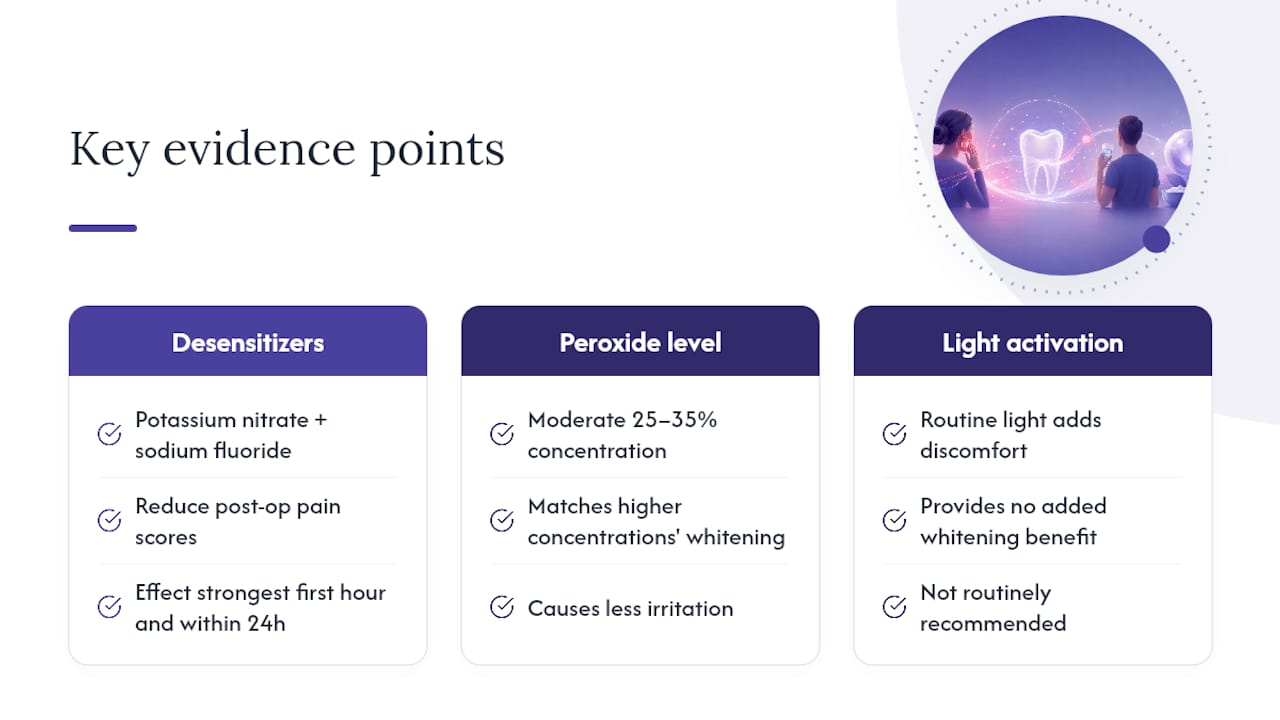 Key evidence points

Desensitizers

Potassium nitrate + sodium fluoride

Reduce post-op pain scores

Effect strongest first hour and within 24h

Peroxide level

Moderate 25–35% concentration

Matches higher concentrations' whitening

Causes less irritation

Light activation

Routine light adds discomfort

Provides no added whitening benefit

Not routinely recommended